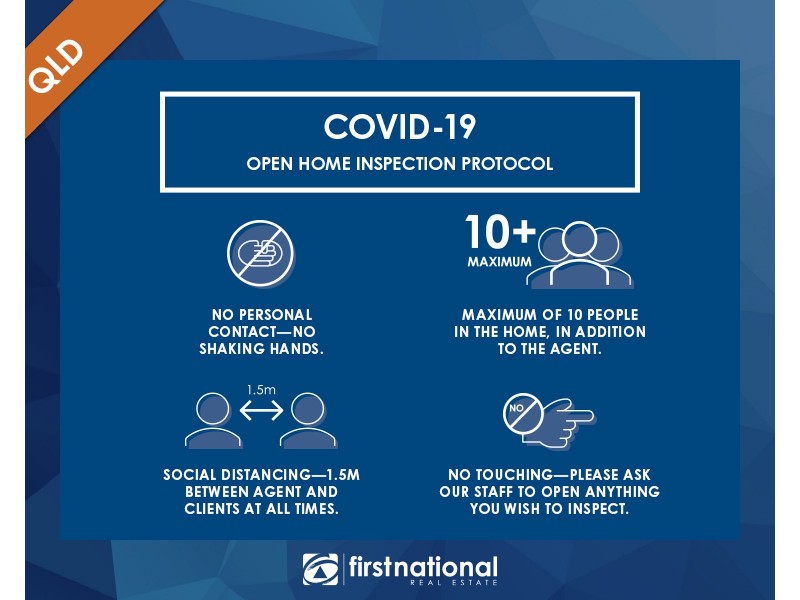 QLD

COVID-19

OPEN HOME INSPECTION PROTOCOL

NO PERSONAL CONTACT—NO SHAKING HANDS.

10+
MAXIMUM

MAXIMUM OF 10 PEOPLE IN THE HOME, IN ADDITION TO THE AGENT.

1.5m

SOCIAL DISTANCING—1.5M BETWEEN AGENT AND CLIENTS AT ALL TIMES.

NO

NO TOUCHING—PLEASE ASK OUR STAFF TO OPEN ANYTHING YOU WISH TO INSPECT.

firstnational
REAL ESTATE